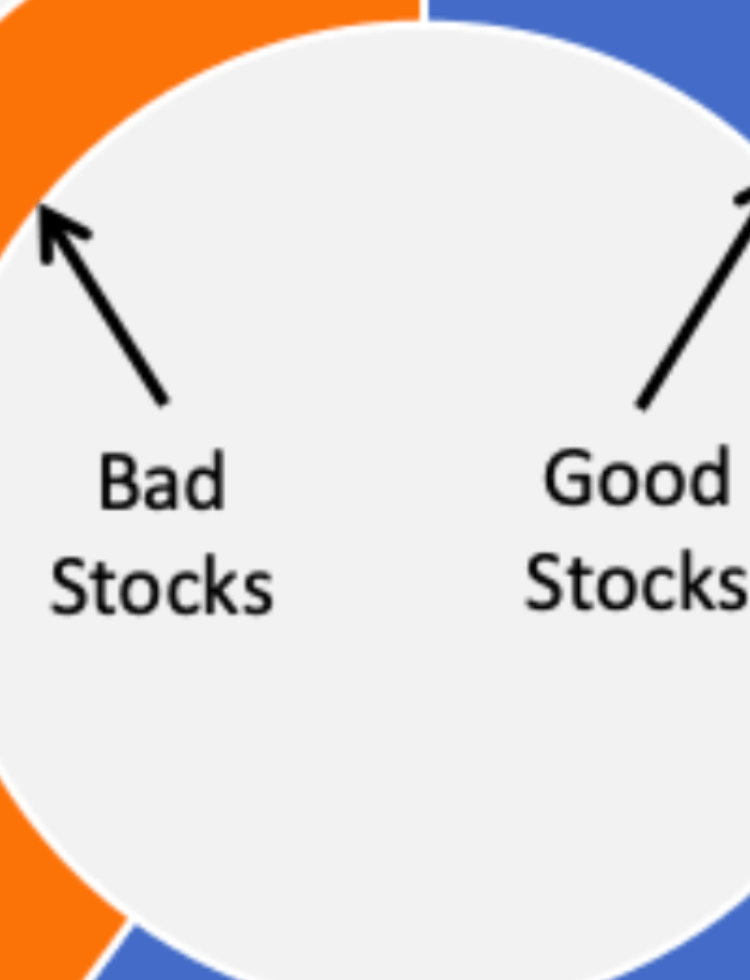 Bad Stocks

Good Stocks